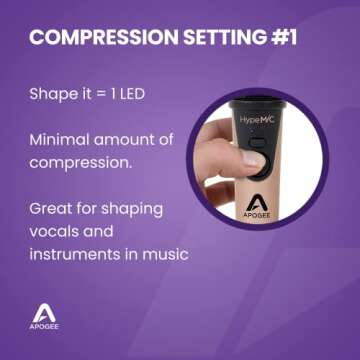 COMPRESSION SETTING #1

Shape it = 1 LED

Minimal amount of compression.

Great for shaping vocals and instruments in music

HypeMiC

APOGEE

APOGEE